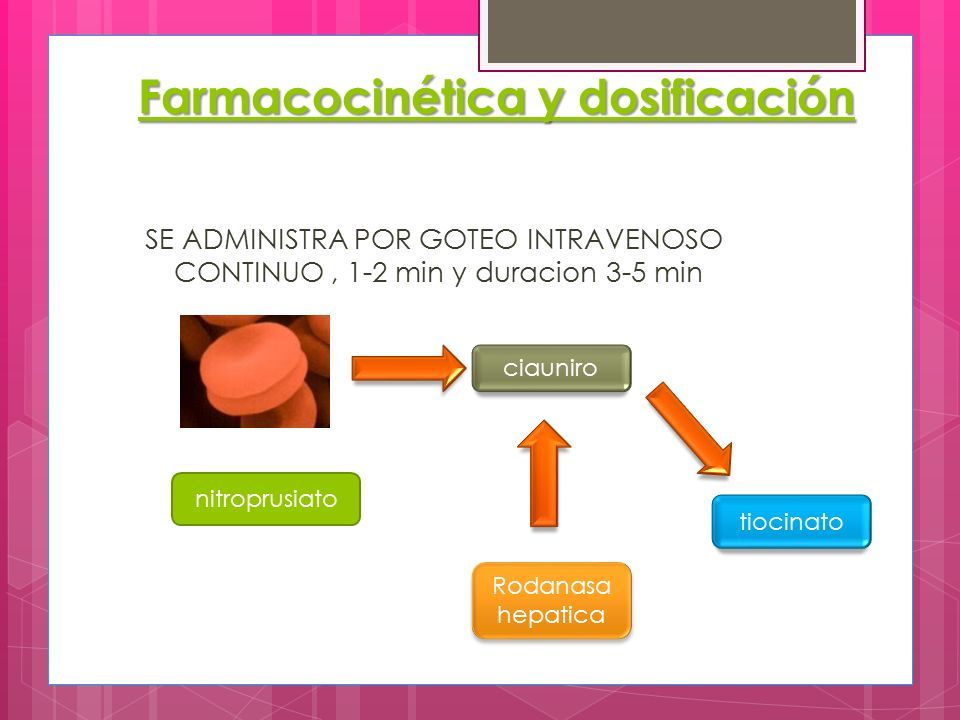 Farmacocinética y dosificación

SE ADMINISTRA POR GOTEO INTRAVENOSO CONTINUO , 1-2 min y duracion 3-5 min

ciauniro

nitroprusiato

tiocinato

Rodanasa hepatica